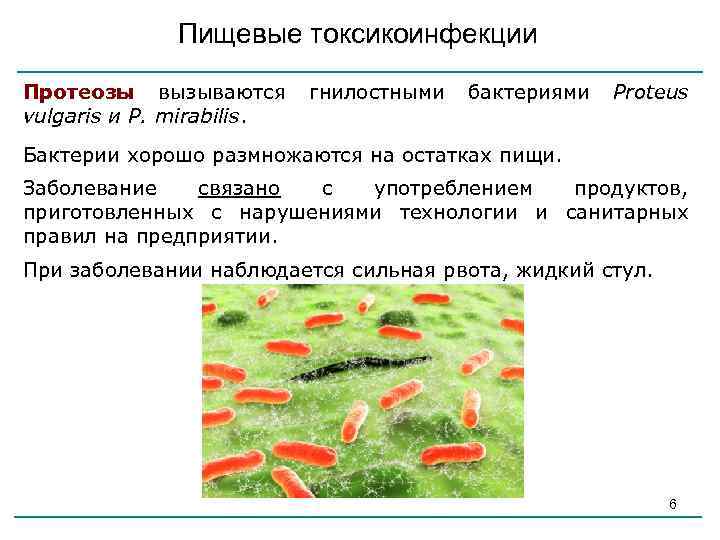 Пищевые токсикоинфекции

Протеозы вызываются гнилостными бактериями Proteus vulgaris и P. mirabilis.

Бактерии хорошо размножаются на остатках пищи.

Заболевание связано с употреблением продуктов, приготовленных с нарушениями технологии и санитарных правил на предприятии.

При заболевании наблюдается сильная рвота, жидкий стул.

6